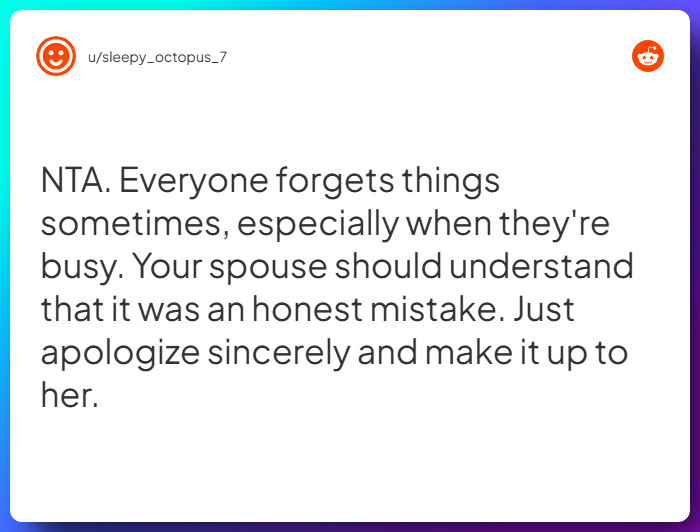 u/sleepy_octopus_7

NTA. Everyone forgets things sometimes, especially when they're busy. Your spouse should understand that it was an honest mistake. Just apologize sincerely and make it up to her.